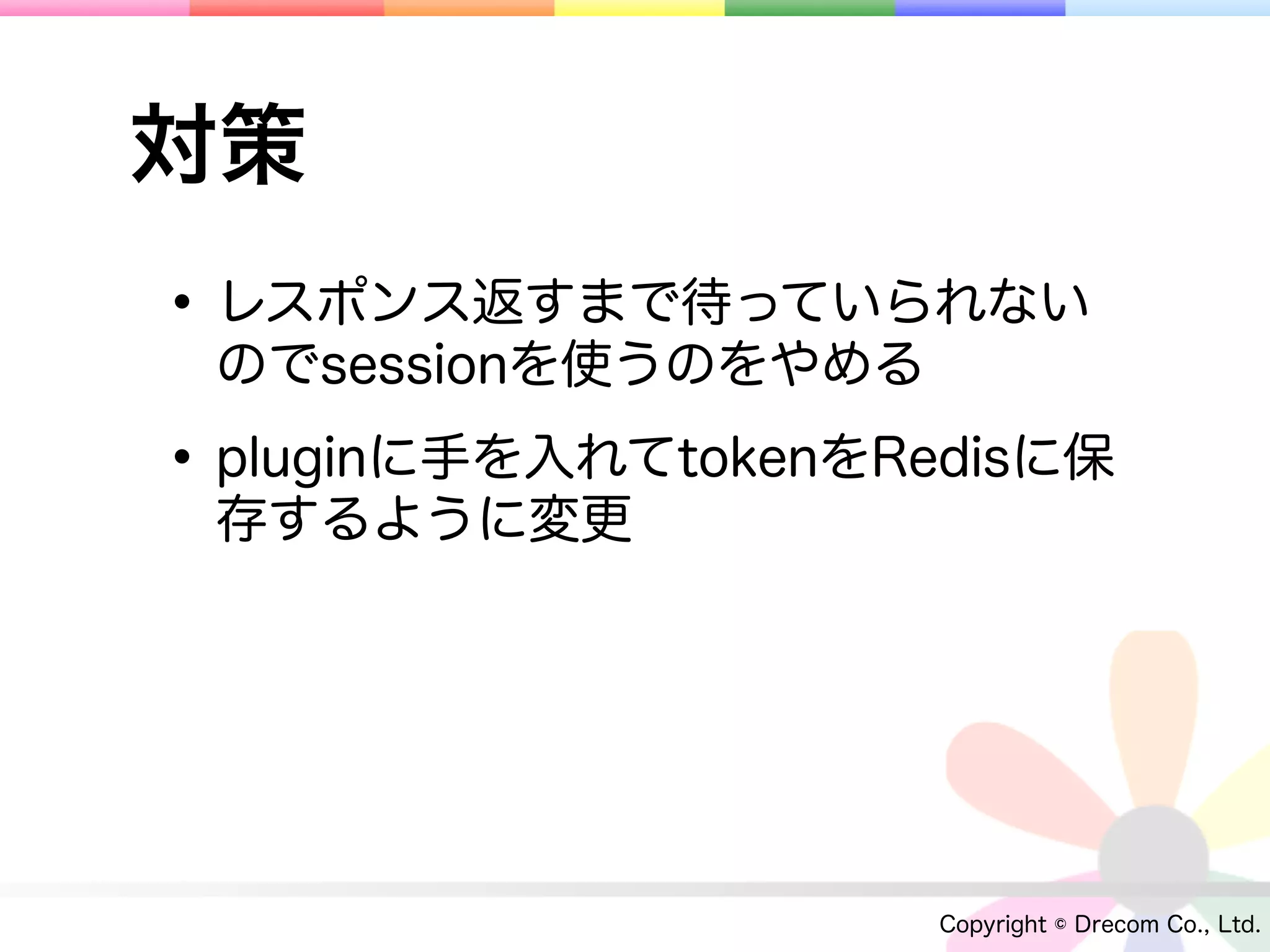 対策

• レスポンス返すまで待っていられないのでsessionを使うのをやめる

• pluginに手を入れてtokenをRedisに保存するように変更

Copyright © Drecom Co., Ltd.